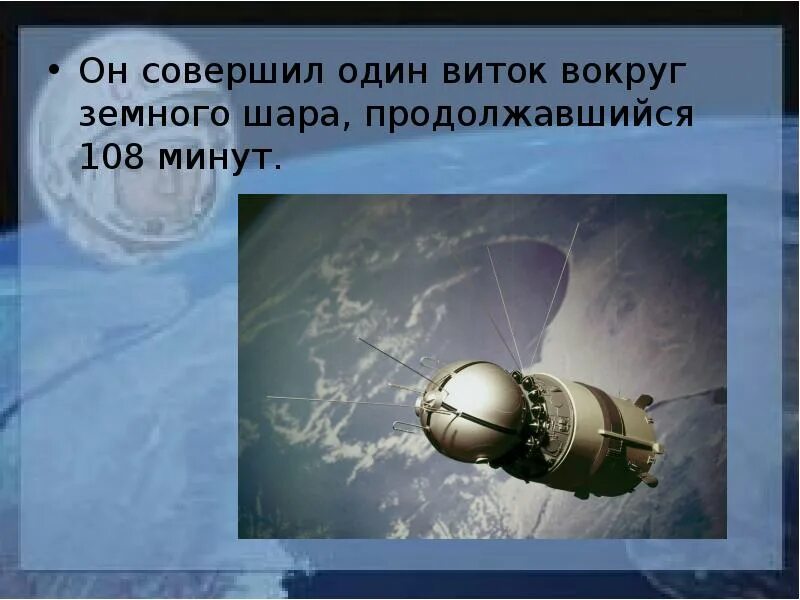 • Он совершил один виток вокруг земного шара, продолжавшийся 108 минут.